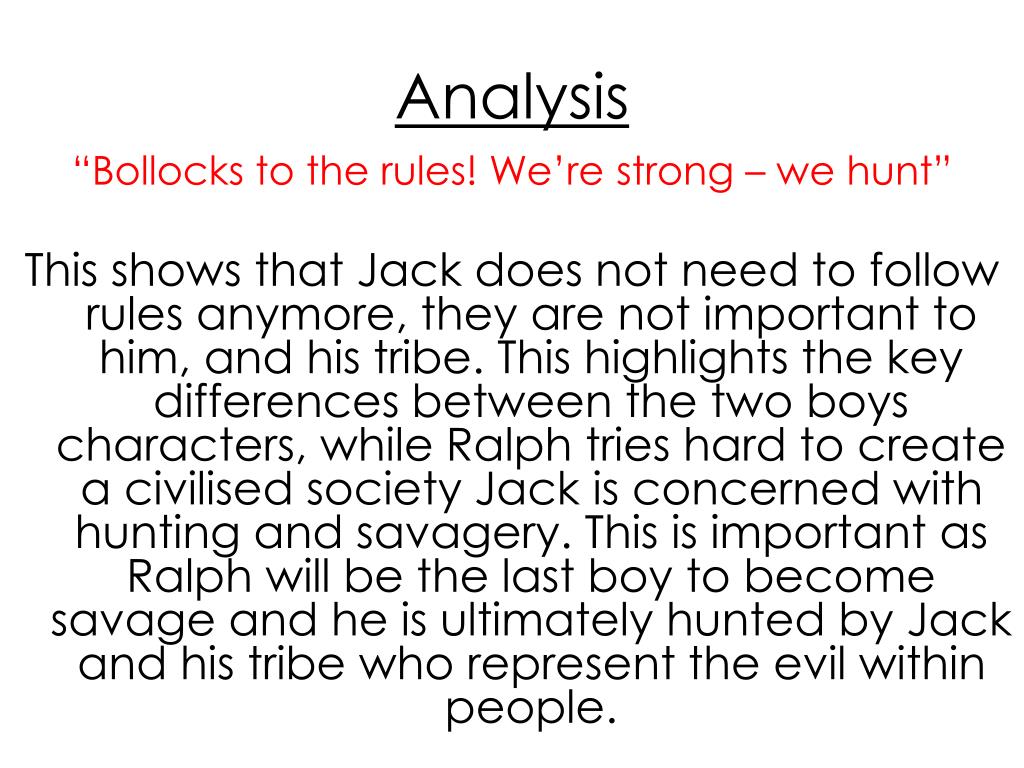 Analysis

“Bollocks to the rules! We’re strong – we hunt”

This shows that Jack does not need to follow rules anymore, they are not important to him, and his tribe. This highlights the key differences between the two boys characters, while Ralph tries hard to create a civilised society Jack is concerned with hunting and savagery. This is important as Ralph will be the last boy to become savage and he is ultimately hunted by Jack and his tribe who represent the evil within people.